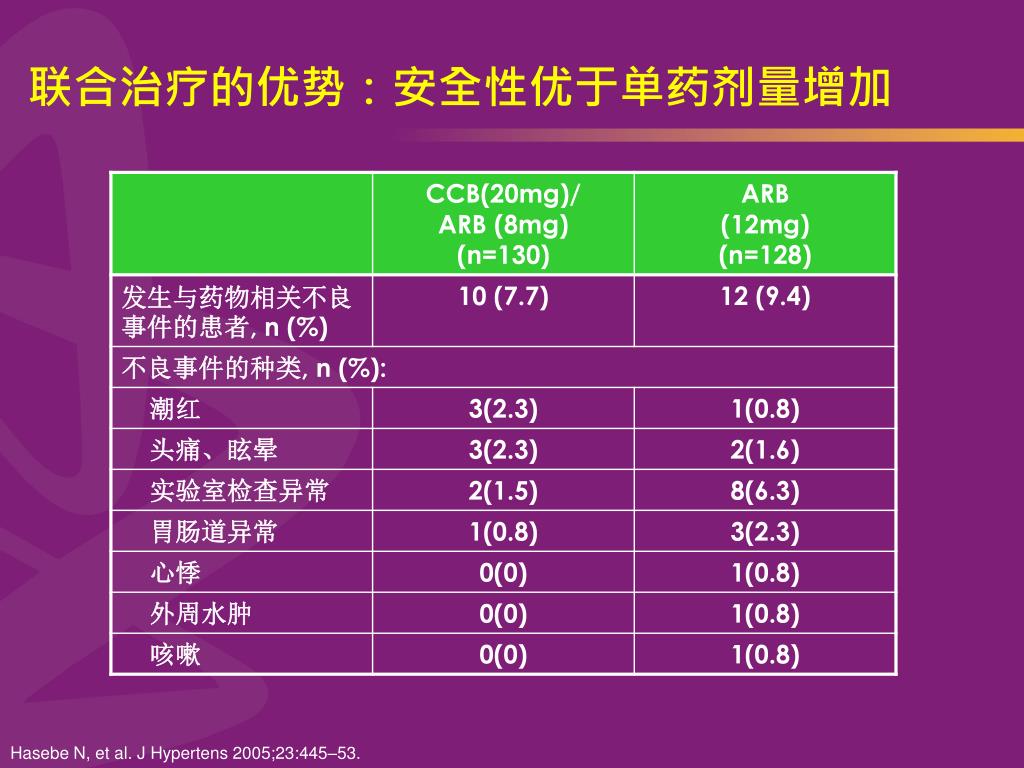 联合治疗的优势：安全性优于单药剂量增加

| | CCB(20mg)/ ARB (8mg) (n=130) | ARB (12mg) (n=128) |
|---|---|---|
| 发生与药物相关不良事件的患者, n (%) | 10 (7.7) | 12 (9.4) |
| 不良事件的种类, n (%): | | |
| 潮红 | 3(2.3) | 1(0.8) |
| 头痛、眩晕 | 3(2.3) | 2(1.6) |
| 实验室检查异常 | 2(1.5) | 8(6.3) |
| 胃肠道异常 | 1(0.8) | 3(2.3) |
| 心悸 | 0(0) | 1(0.8) |
| 外周水肿 | 0(0) | 1(0.8) |
| 咳嗽 | 0(0) | 1(0.8) |

Hasebe N, et al. J Hypertens 2005;23:445–53.